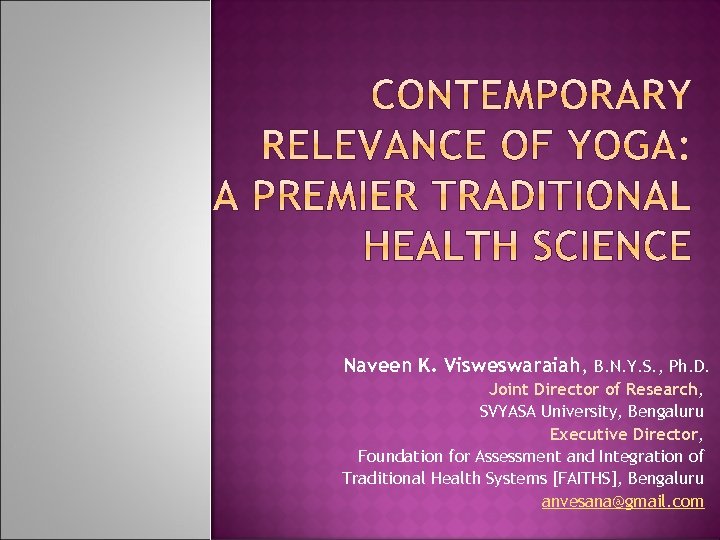 CONTEMPORARY RELEVANCE OF YOGA: A PREMIER TRADITIONAL HEALTH SCIENCE

Naveen K. Visweswaraiah, B.N.Y.S., Ph.D.
Joint Director of Research,
SVYASA University, Bengaluru
Executive Director,
Foundation for Assessment and Integration of Traditional Health Systems [FAITHS], Bengaluru
anvesana@gmail.com